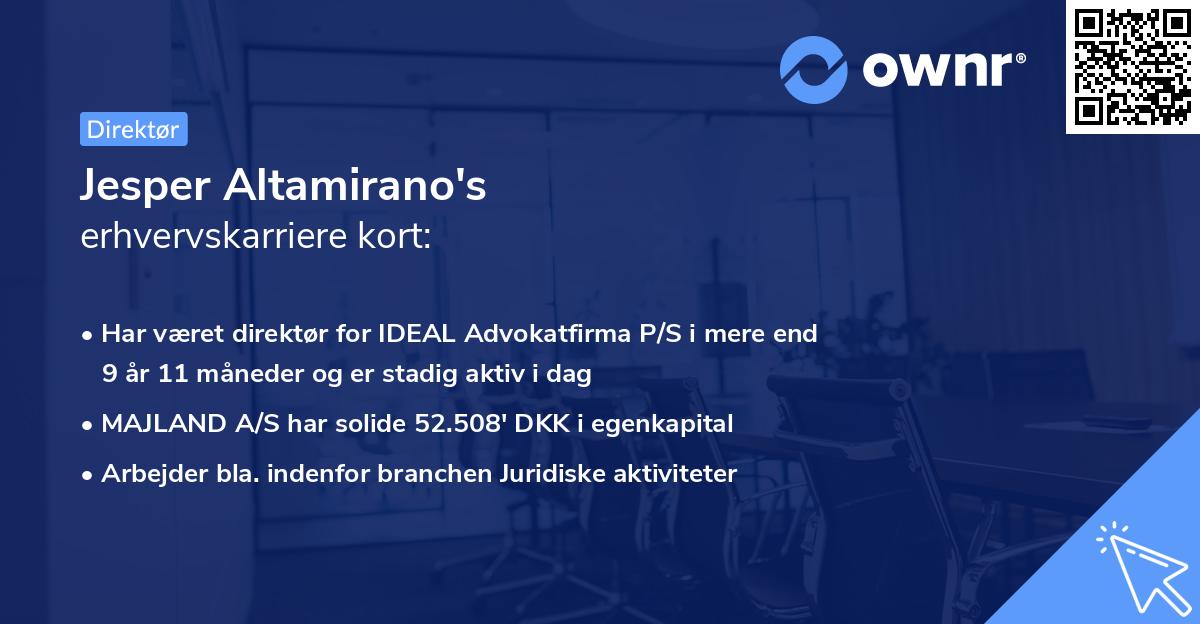 ownr®

Direktør

Jesper Altamirano's
erhvervskarriere kort:

• Har været direktør for IDEAL Advokatfirma P/S i mere end 9 år 11 måneder og er stadig aktiv i dag
• MAJLAND A/S har solide 52.508' DKK i egenkapital
• Arbejder bla. indenfor branchen Juridiske aktiviteter